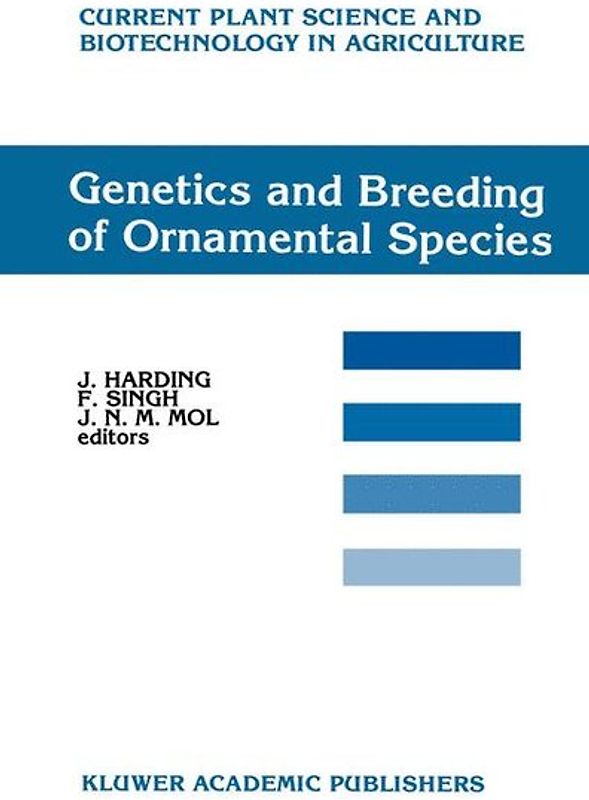 CURRENT PLANT SCIENCE AND BIOTECHNOLOGY IN AGRICULTURE

Genetics and Breeding of Ornamental Species

J. HARDING
F. SINGH
J. N. M. MOL
editors

KLUWER ACADEMIC PUBLISHERS